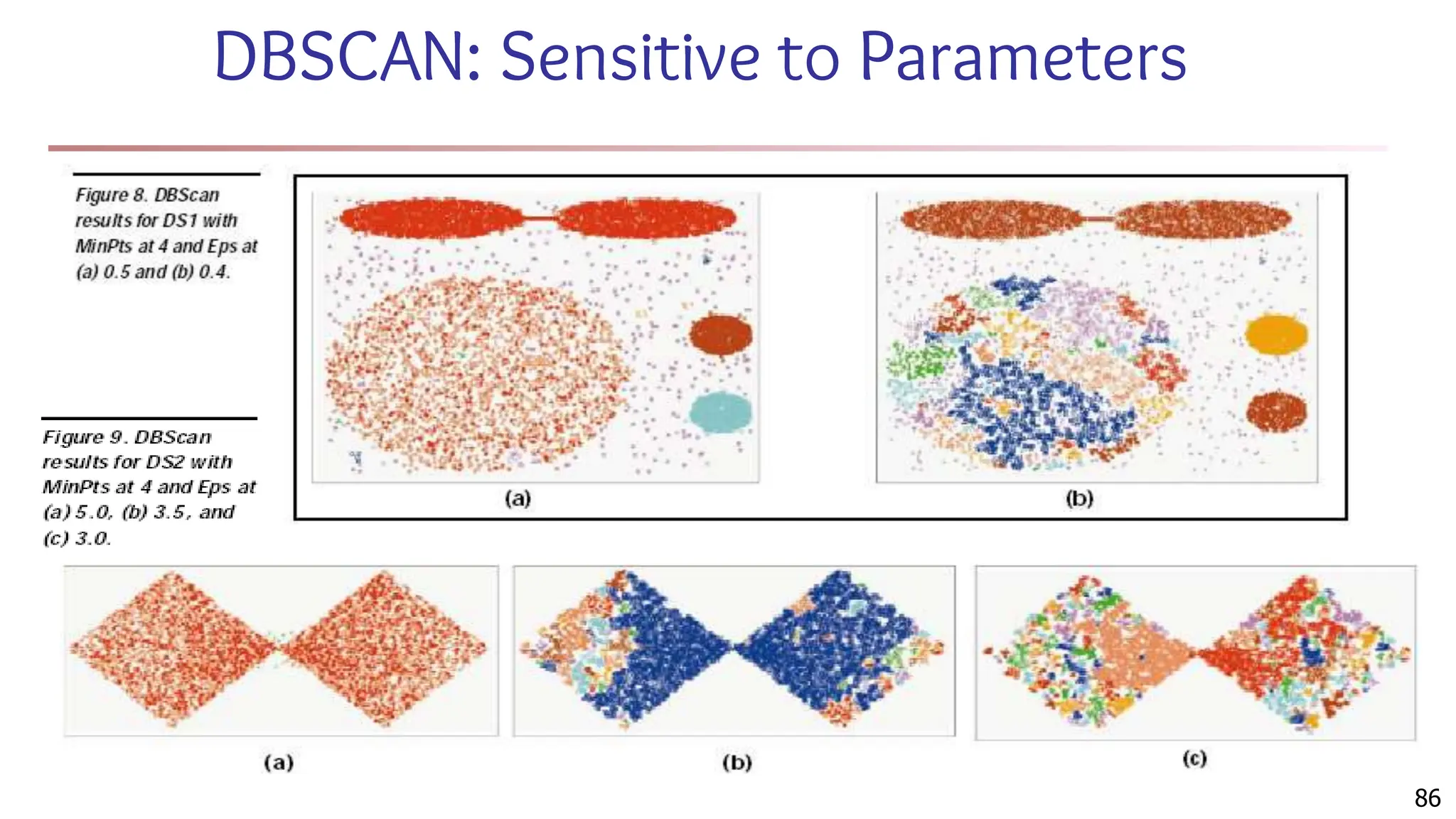 DBSCAN: Sensitive to Parameters

Figure 8. DBScan results for DS1 with MinPts at 4 and Eps at (a) 0.5 and (b) 0.4.

(a)

(b)

Figure 9. DBScan results for DS2 with MinPts at 4 and Eps at (a) 5.0, (b) 3.5, and (c) 3.0.

(a)

(b)

(c)

86